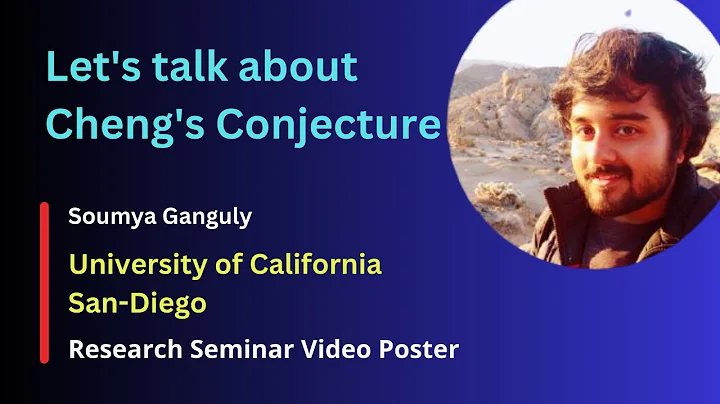 Let's talk about Cheng's Conjecture

Soumya Ganguly

University of California San-Diego

Research Seminar Video Poster